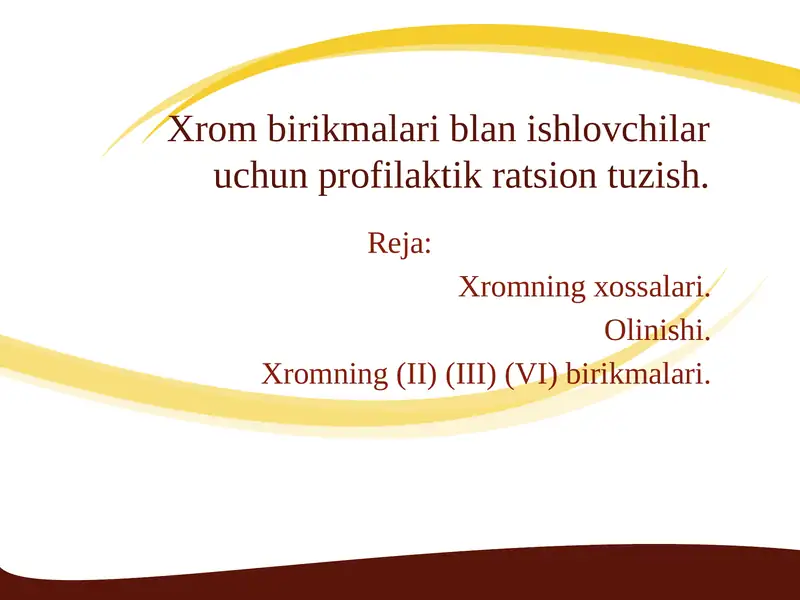 Xrom birikmalari blan ishlovchilar uchun profilaktik ratsion tuzish.

Reja:

Xromning xossalari.

Olinishi.

Xromning (II) (III) (VI) birikmalari.